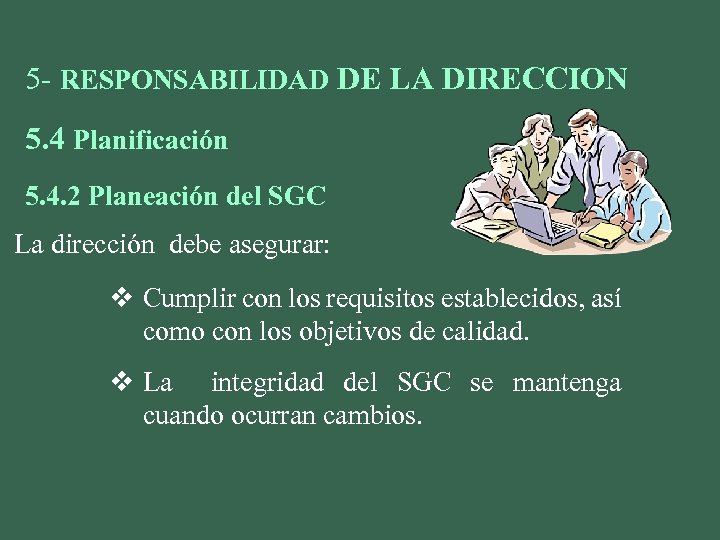 5- RESPONSABILIDAD DE LA DIRECCION

5.4 Planificación

5.4.2 Planeación del SGC

La dirección debe asegurar:

❖ Cumplir con los requisitos establecidos, así como con los objetivos de calidad.

❖ La integridad del SGC se mantenga cuando ocurran cambios.